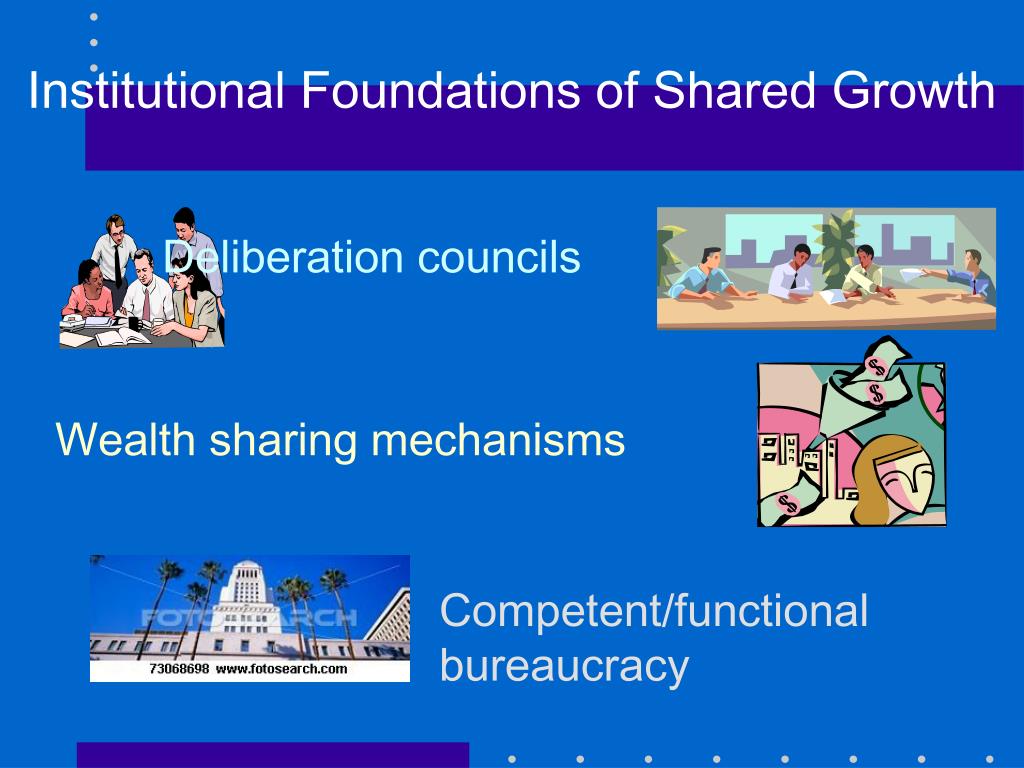 Institutional Foundations of Shared Growth

Deliberation councils

Wealth sharing mechanisms

FOTOSEARCH
73068698 www.fotosearch.com

Competent/functional bureaucracy